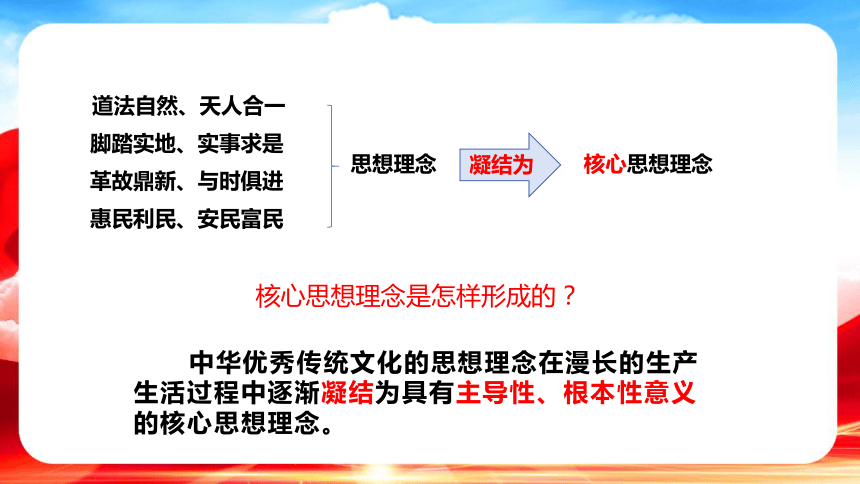 道法自然、天人合一
脚踏实地、实事求是
革故鼎新、与时俱进
惠民利民、安民富民

思想理念

凝结为

核心思想理念

核心思想理念是怎样形成的？

中华优秀传统文化的思想理念在漫长的生产生活过程中逐渐凝结为具有主导性、根本性意义的核心思想理念。